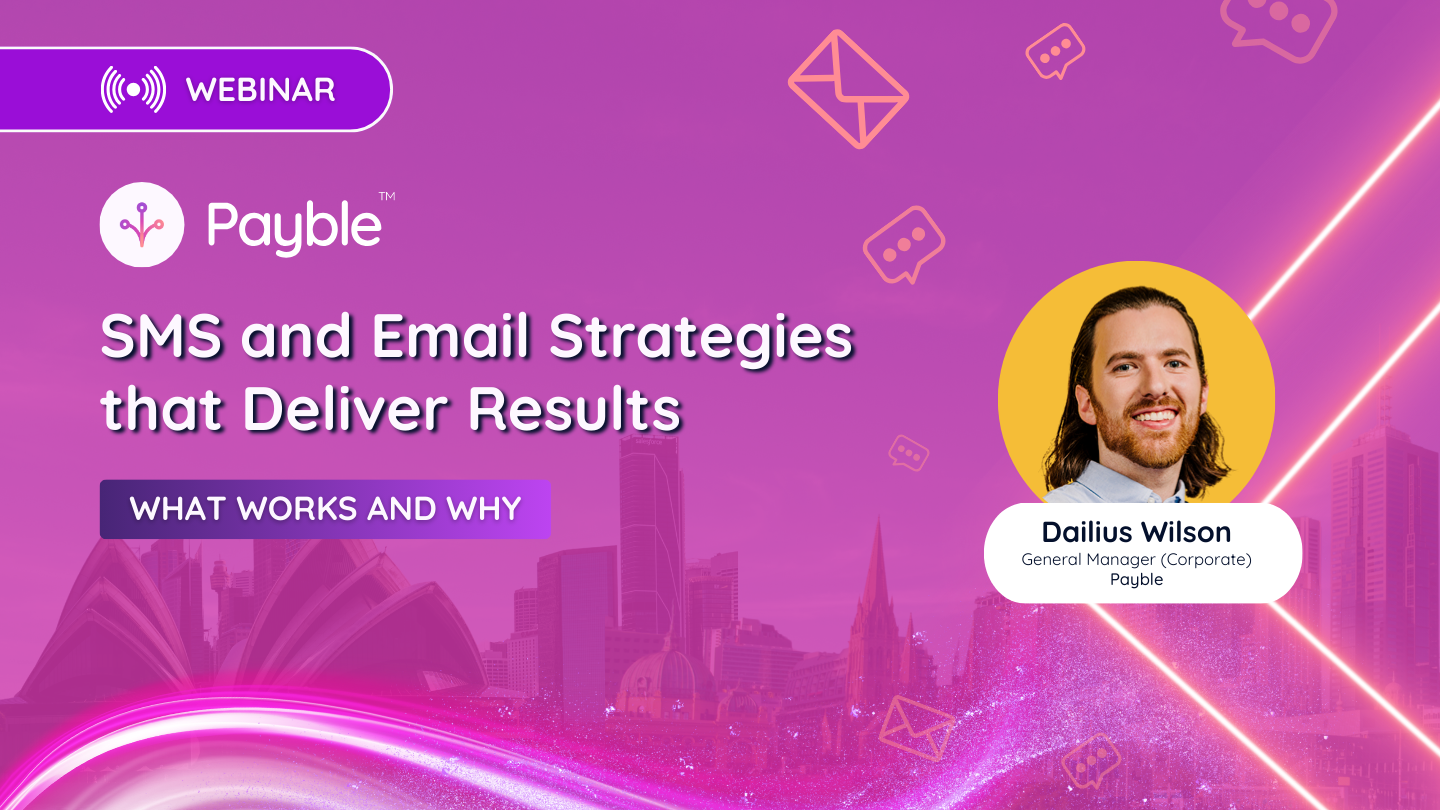 WEBINAR

Payble™

SMS and Email Strategies that Deliver Results

WHAT WORKS AND WHY

Dailius Wilson
General Manager (Corporate)
Payble